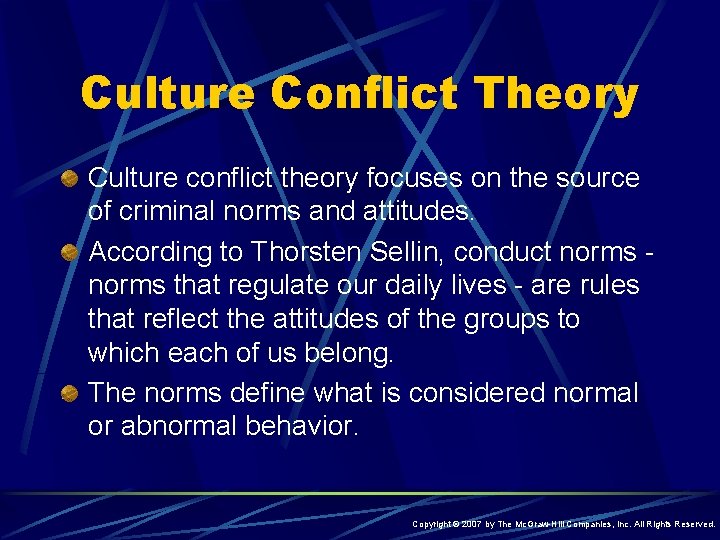 Culture Conflict Theory

Culture conflict theory focuses on the source of criminal norms and attitudes.

According to Thorsten Sellin, conduct norms - norms that regulate our daily lives - are rules that reflect the attitudes of the groups to which each of us belong.

The norms define what is considered normal or abnormal behavior.

Copyright © 2007 by The McGraw-Hill Companies, Inc. All Rights Reserved.